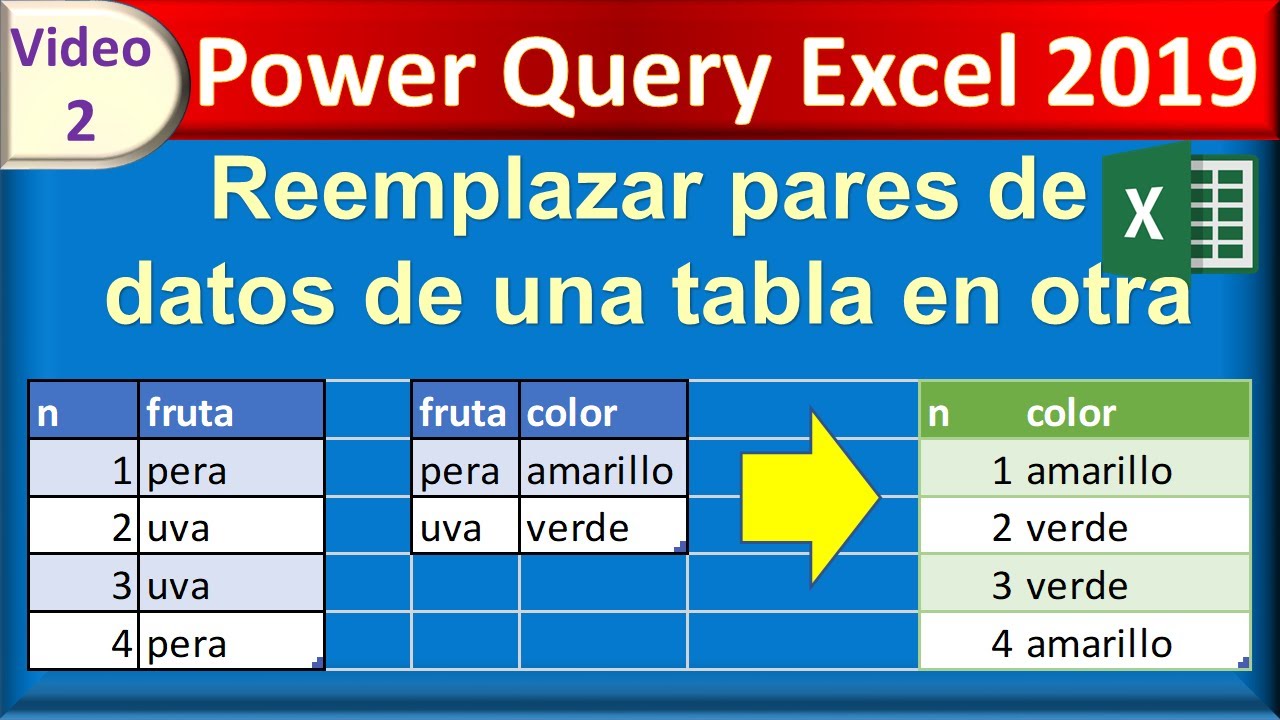 Video 2

Power Query Excel 2019

Reemplazar pares de datos de una tabla en otra

X

| n | fruta |
|---|---|
| 1 | pera |
| 2 | uva |
| 3 | uva |
| 4 | pera |

| fruta | color |
|---|---|
| pera | amarillo |
| uva | verde |

| n | color |
|---|---|
| 1 | amarillo |
| 2 | verde |
| 3 | verde |
| 4 | amarillo |